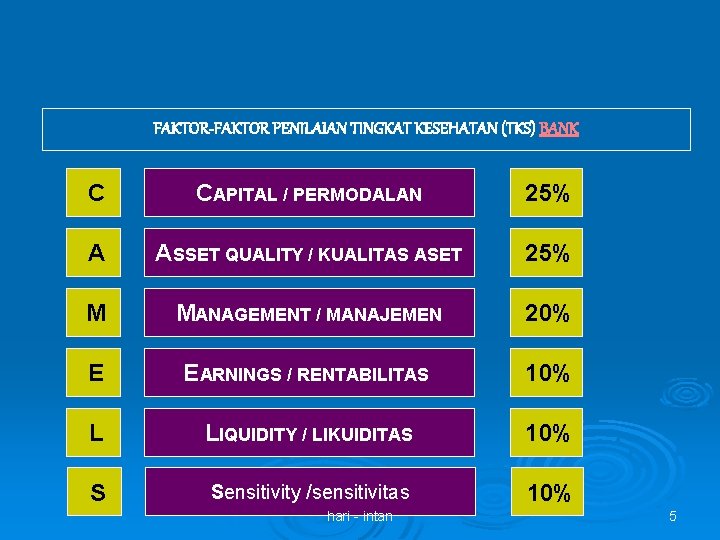 FAKTOR-FAKTOR PENILAIAN TINGKAT KESEHATAN (TKS) BANK

| C | CAPITAL / PERMODALAN | 25% |
|---|---|---|
| A | ASSET QUALITY / KUALITAS ASET | 25% |
| M | MANAGEMENT / MANAJEMEN | 20% |
| E | EARNINGS / RENTABILITAS | 10% |
| L | LIQUIDITY / LIKUIDITAS | 10% |
| S | Sensitivity /sensitivitas | 10% |

hari - intan

5